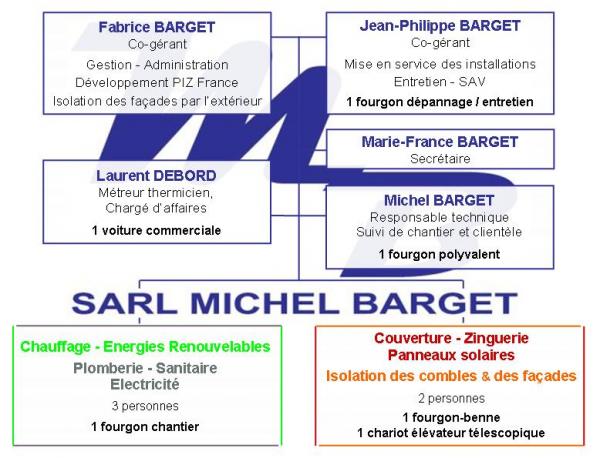 Fabrice BARGET
Co-gérant
Gestion - Administration
Développement PIZ France
Isolation des façades par l'extérieur

Jean-Philippe BARGET
Co-gérant
Mise en service des installations
Entretien - SAV
1 fourgon dépannage / entretien

Marie-France BARGET
Secrétaire

Laurent DEBORD
Métreur thermicien,
Chargé d'affaires
1 voiture commerciale

Michel BARGET
Responsable technique
Suivi de chantier et clientèle
1 fourgon polyvalent

SARL MICHEL BARGET

Chauffage - Energies Renouvelables
Plomberie - Sanitaire
Electricité
3 personnes
1 fourgon chantier

Couverture - Zinguerie
Panneaux solaires
Isolation des combles & des façades
2 personnes
1 fourgon-benne
1 chariot élévateur télescopique